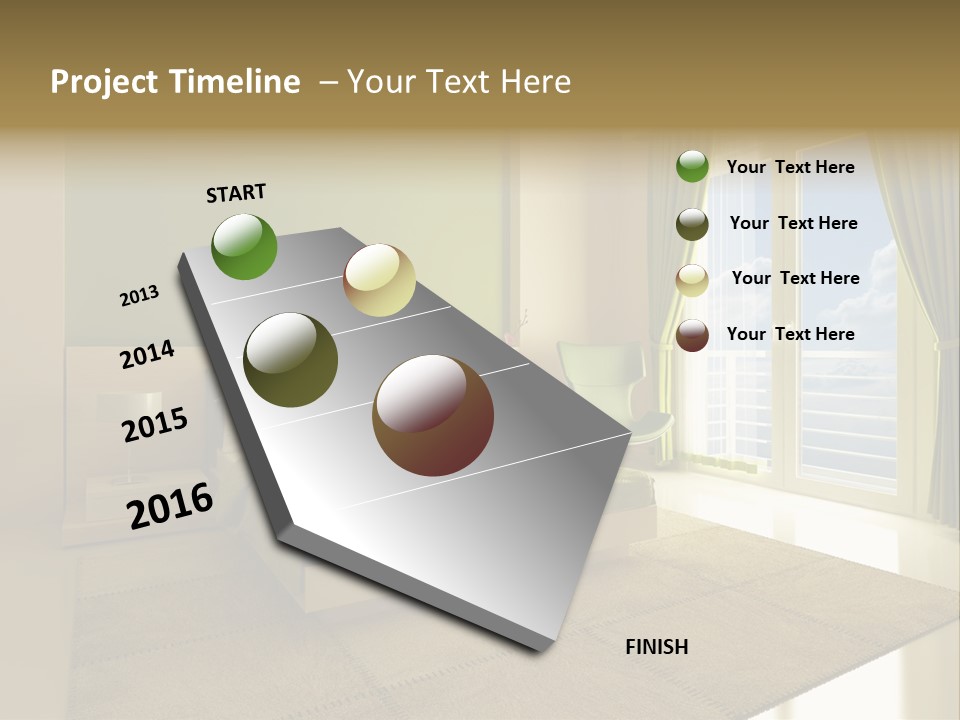 Project Timeline – Your Text Here

START

2013

2014

2015

2016

FINISH

Your Text Here

Your Text Here

Your Text Here

Your Text Here